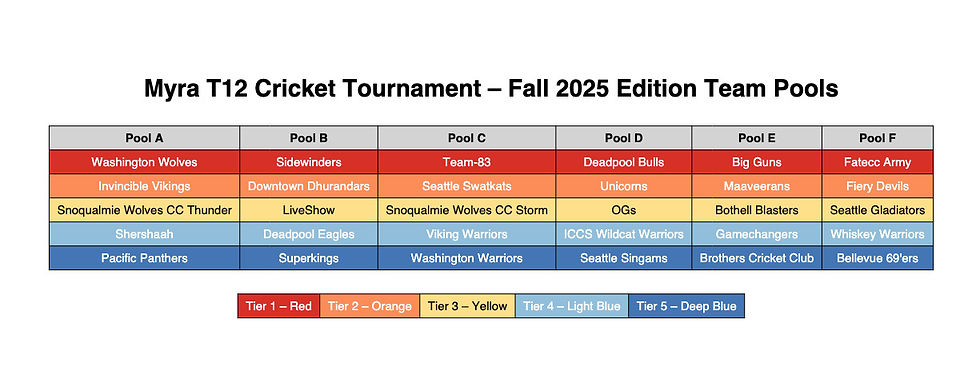 Myra T12 Cricket Tournament – Fall 2025 Edition Team Pools

| Pool A | Pool B | Pool C | Pool D | Pool E | Pool F |
|---|---|---|---|---|---|
| Washington Wolves | Sidewinders | Team-83 | Deadpool Bulls | Big Guns | Fatecc Army |
| Invincible Vikings | Downtown Dhurandars | Seattle Swatkats | Unicorns | Maaveerans | Fiery Devils |
| Snoqualmie Wolves CC Thunder | LiveShow | Snoqualmie Wolves CC Storm | OGs | Bothell Blasters | Seattle Gladiators |
| Shershaah | Deadpool Eagles | Viking Warriors | ICCS Wildcat Warriors | Gamechangers | Whiskey Warriors |
| Pacific Panthers | Superkings | Washington Warriors | Seattle Singams | Brothers Cricket Club | Bellevue 69'ers |

| Tier 1 – Red | Tier 2 – Orange | Tier 3 – Yellow | Tier 4 – Light Blue | Tier 5 – Deep Blue |
|---|---|---|---|---|